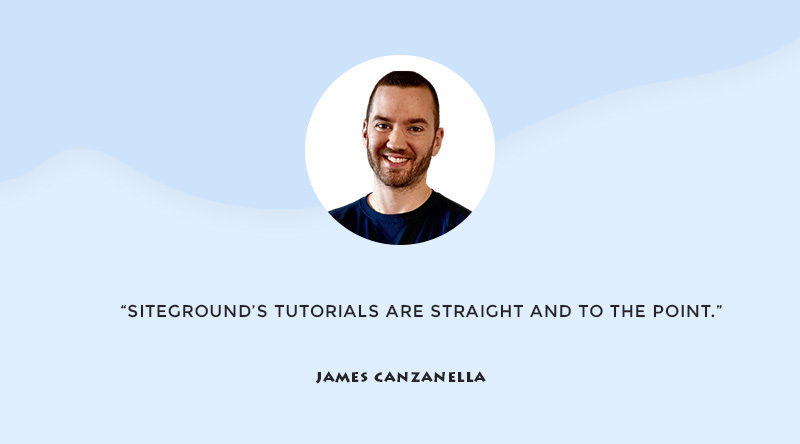 “SITEGROUND’S TUTORIALS ARE STRAIGHT AND TO THE POINT.”

JAMES CANZANELLA